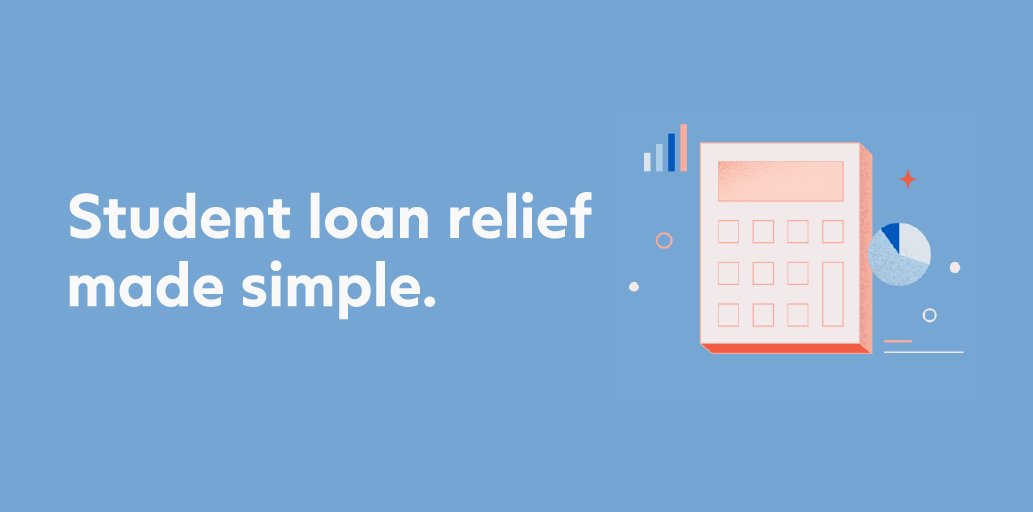 Student loan relief made simple.